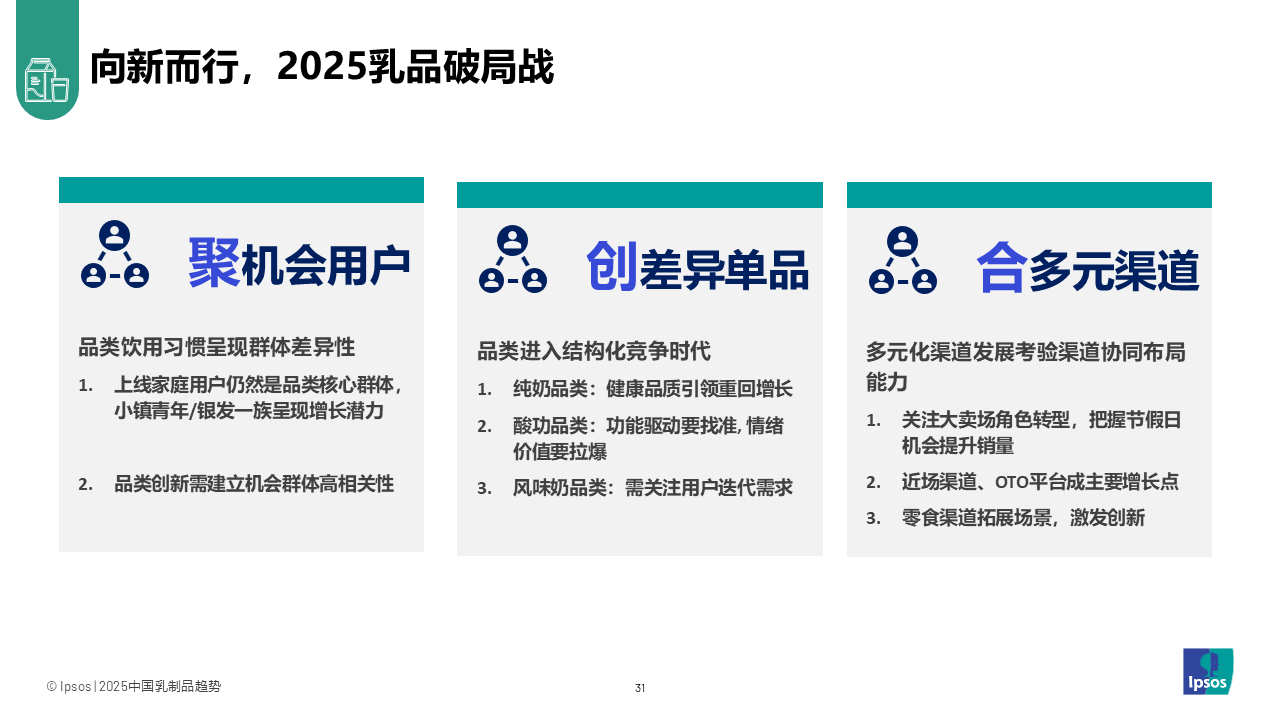 向新而行，2025乳品破局战

聚机会用户

品类饮用习惯呈现群体差异性

1. 上线家庭用户仍然是品类核心群体，小镇青年/银发一族呈现增长潜力

2. 品类创新需建立机会群体高相关性

创差异单品

品类进入结构化竞争时代

1. 纯奶品类：健康品质引领重回增长

2. 酸功品类：功能驱动要找准, 情绪价值要拉爆

3. 风味奶品类：需关注用户迭代需求

合多元渠道

多元化渠道发展考验渠道协同布局能力

1. 关注大卖场角色转型，把握节假日机会提升销量

2. 近场渠道、OTO平台成主要增长点

3. 零食渠道拓展场景，激发创新

© Ipsos | 2025中国乳制品趋势

31

Ipsos